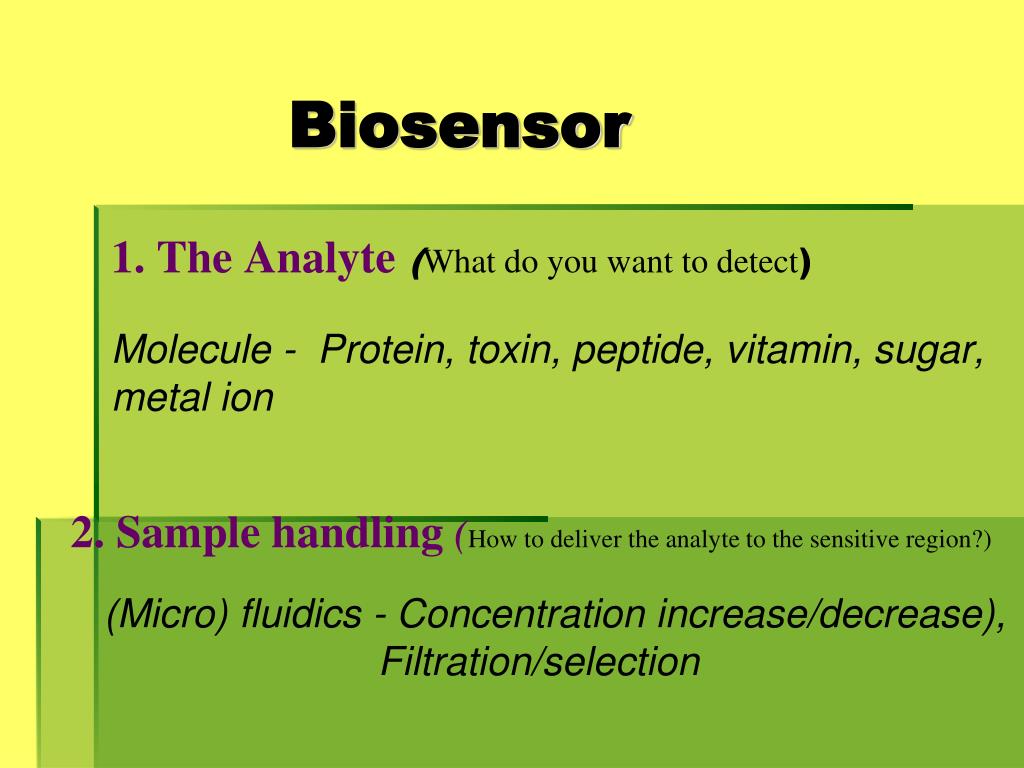 Biosensor

1. The Analyte (What do you want to detect)

Molecule - Protein, toxin, peptide, vitamin, sugar, metal ion

2. Sample handling (How to deliver the analyte to the sensitive region?)

(Micro) fluidics - Concentration increase/decrease), Filtration/selection